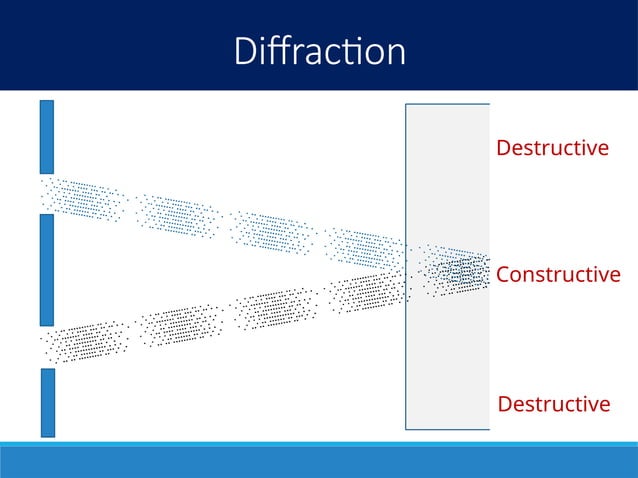 Diffraction

Destructive

Constructive

Destructive